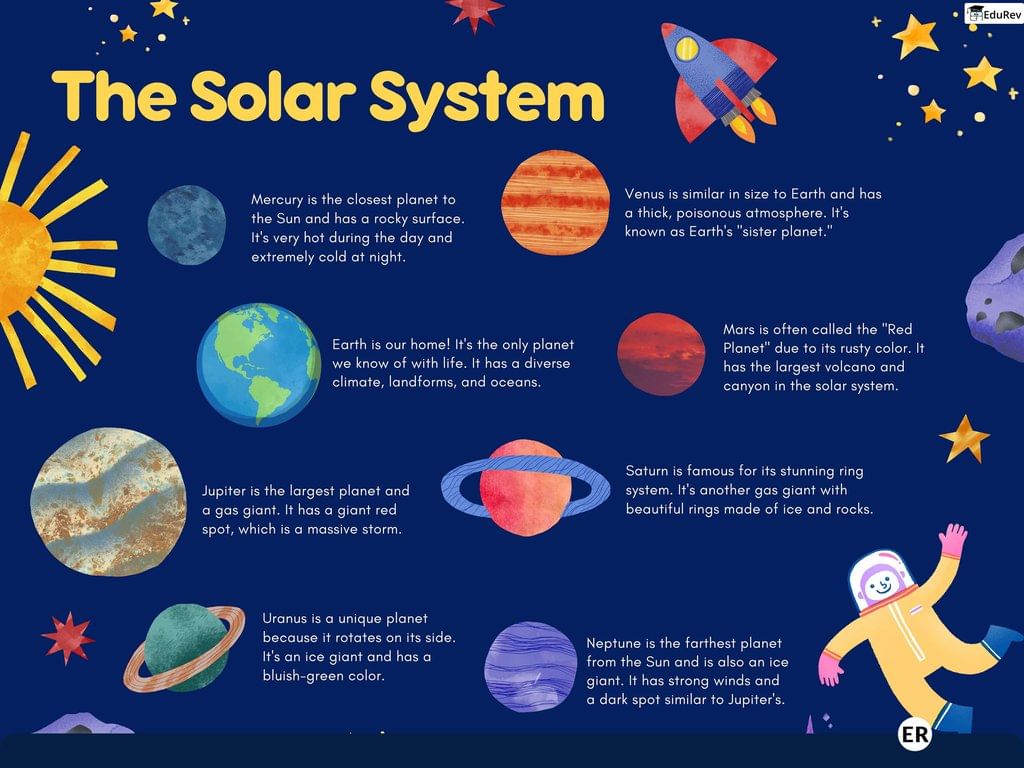 EduRev

The Solar System

Mercury is the closest planet to the Sun and has a rocky surface. It's very hot during the day and extremely cold at night.

Venus is similar in size to Earth and has a thick, poisonous atmosphere. It's known as Earth's "sister planet."

Earth is our home! It's the only planet we know of with life. It has a diverse climate, landforms, and oceans.

Mars is often called the "Red Planet" due to its rusty color. It has the largest volcano and canyon in the solar system.

Jupiter is the largest planet and a gas giant. It has a giant red spot, which is a massive storm.

Saturn is famous for its stunning ring system. It's another gas giant with beautiful rings made of ice and rocks.

Uranus is a unique planet because it rotates on its side. It's an ice giant and has a bluish-green color.

Neptune is the farthest planet from the Sun and is also an ice giant. It has strong winds and a dark spot similar to Jupiter's.

ER